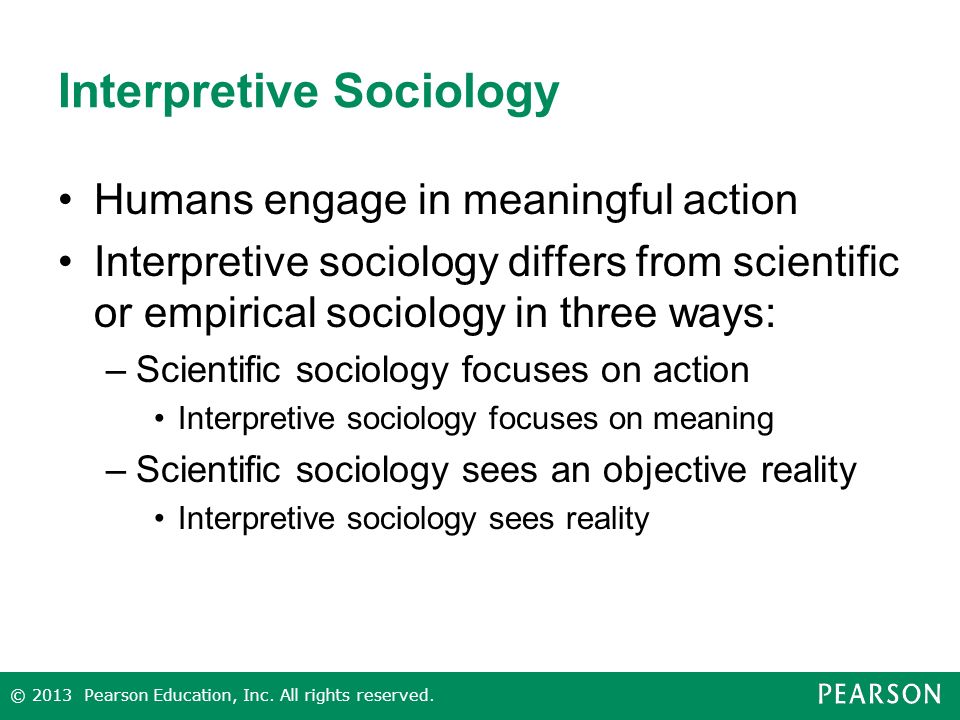 Interpretive Sociology

• Humans engage in meaningful action
• Interpretive sociology differs from scientific or empirical sociology in three ways:
– Scientific sociology focuses on action
• Interpretive sociology focuses on meaning
– Scientific sociology sees an objective reality
• Interpretive sociology sees reality

© 2013 Pearson Education, Inc. All rights reserved.
PEARSON